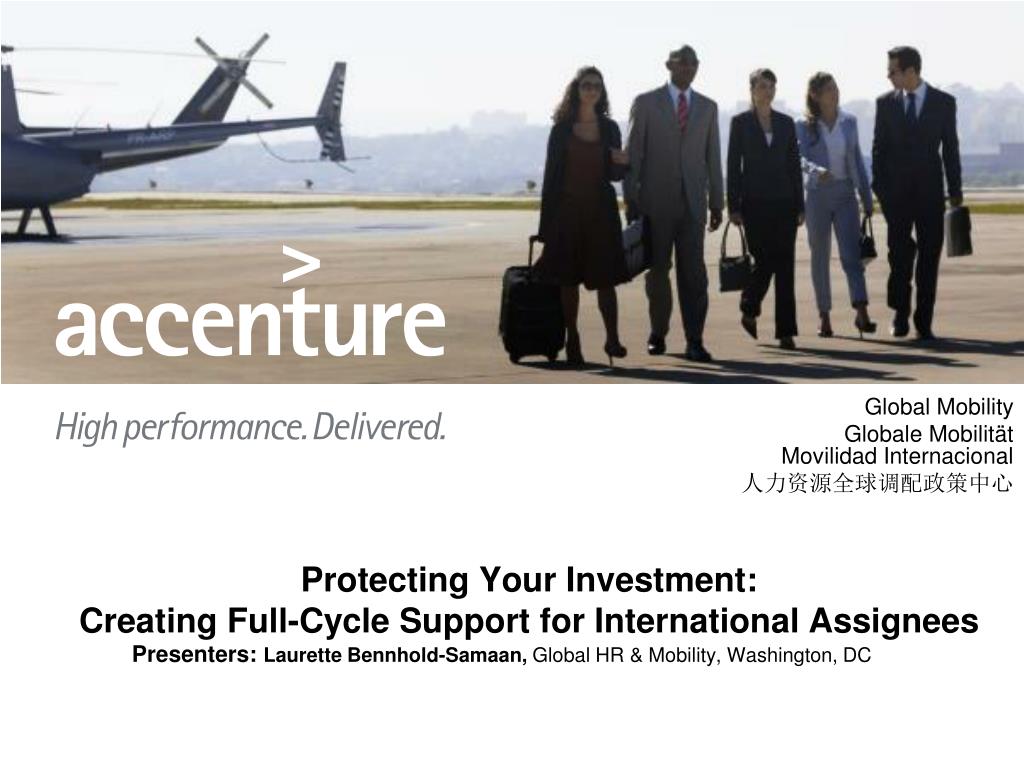 accenture

High performance. Delivered.

Global Mobility
Globale Mobilität
Movilidad Internacional
人力资源全球调配政策中心

Protecting Your Investment:
Creating Full-Cycle Support for International Assignees
Presenters: Laurette Bennhold-Samaan, Global HR & Mobility, Washington, DC